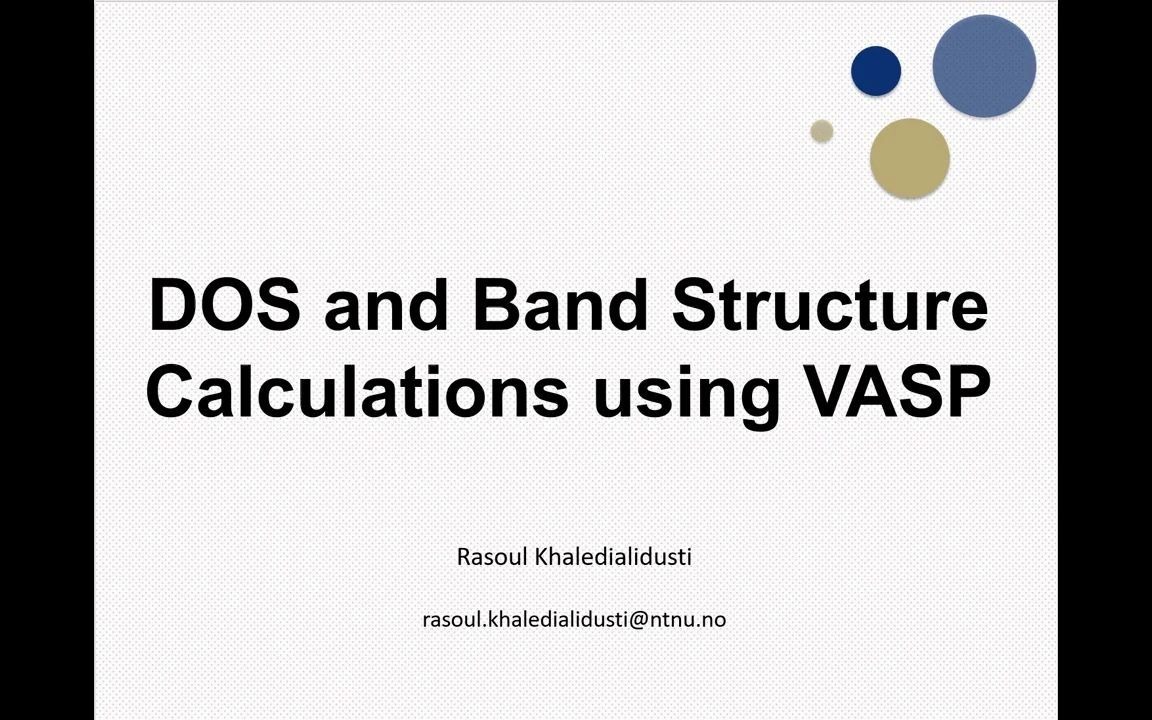 DOS and Band Structure Calculations using VASP

Rasoul Khaledialidusti

rasoul.khaledialidusti@ntnu.no